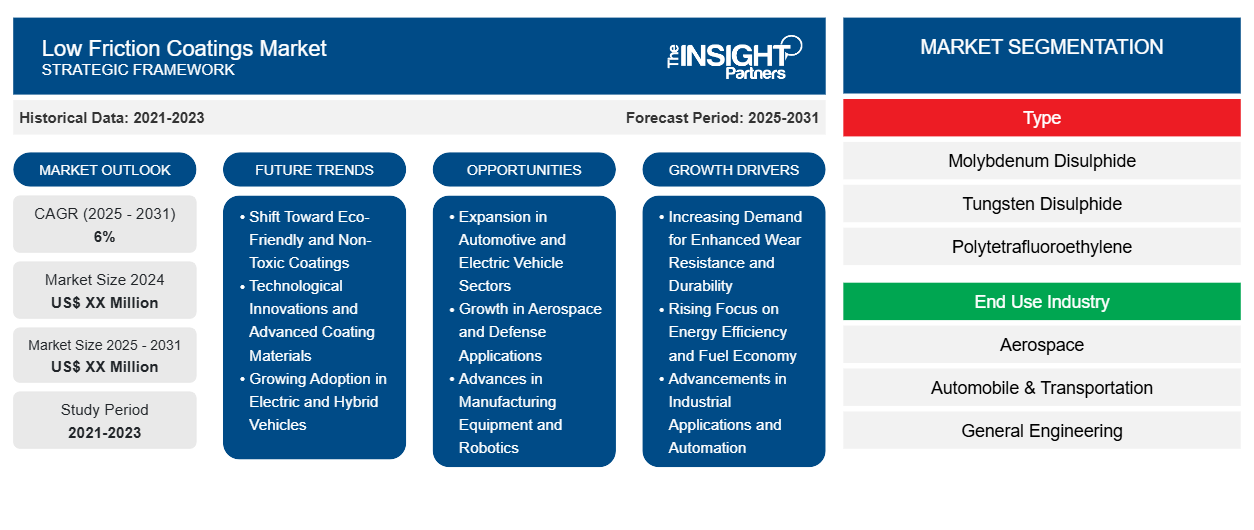 Low Friction Coatings Market
STRATEGIC FRAMEWORK

The INSIGHT Partners

Historical Data: 2021-2023

Forecast Period: 2025-2031

MARKET OUTLOOK

CAGR (2025 - 2031)
6%

Market Size 2024
US$ XX Million

Market Size 2025 - 2031
US$ XX Million

Study Period
2021-2023

FUTURE TRENDS

• Shift Toward Eco-Friendly and Non-Toxic Coatings
• Technological Innovations and Advanced Coating Materials
• Growing Adoption in Electric and Hybrid Vehicles

OPPORTUNITIES

• Expansion in Automotive and Electric Vehicle Sectors
• Growth in Aerospace and Defense Applications
• Advances in Manufacturing Equipment and Robotics

GROWTH DRIVERS

• Increasing Demand for Enhanced Wear Resistance and Durability
• Rising Focus on Energy Efficiency and Fuel Economy
• Advancements in Industrial Applications and Automation

MARKET SEGMENTATION

Type

Molybdenum Disulphide

Tungsten Disulphide

Polytetrafluoroethylene

End Use Industry

Aerospace

Automobile & Transportation

General Engineering